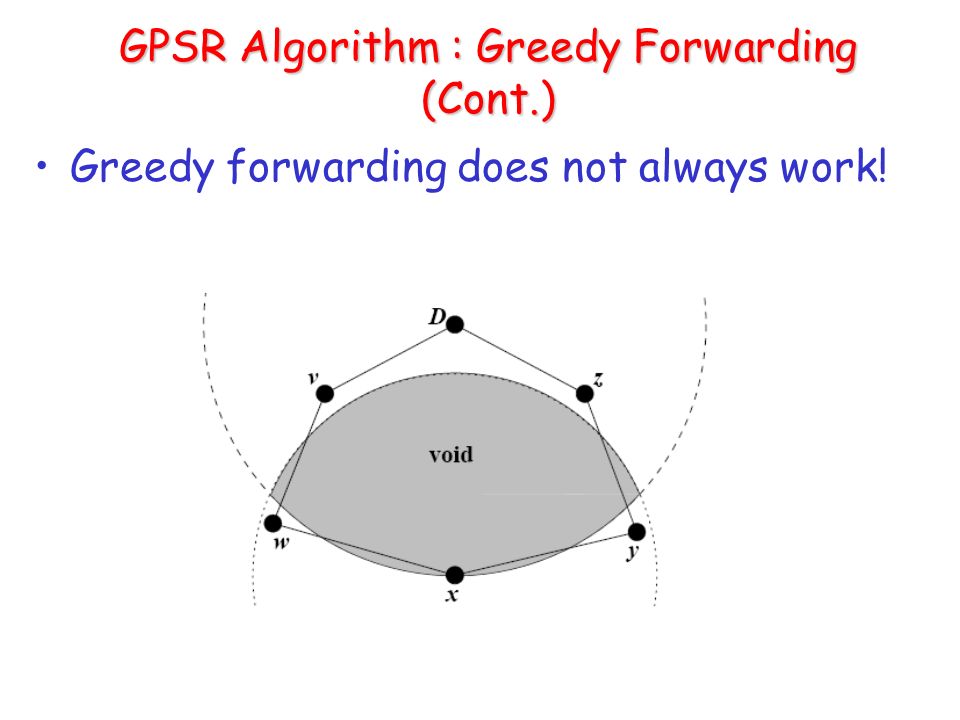 GPSR Algorithm : Greedy Forwarding (Cont.)

• Greedy forwarding does not always work!

D
v
z
void
w
y
x